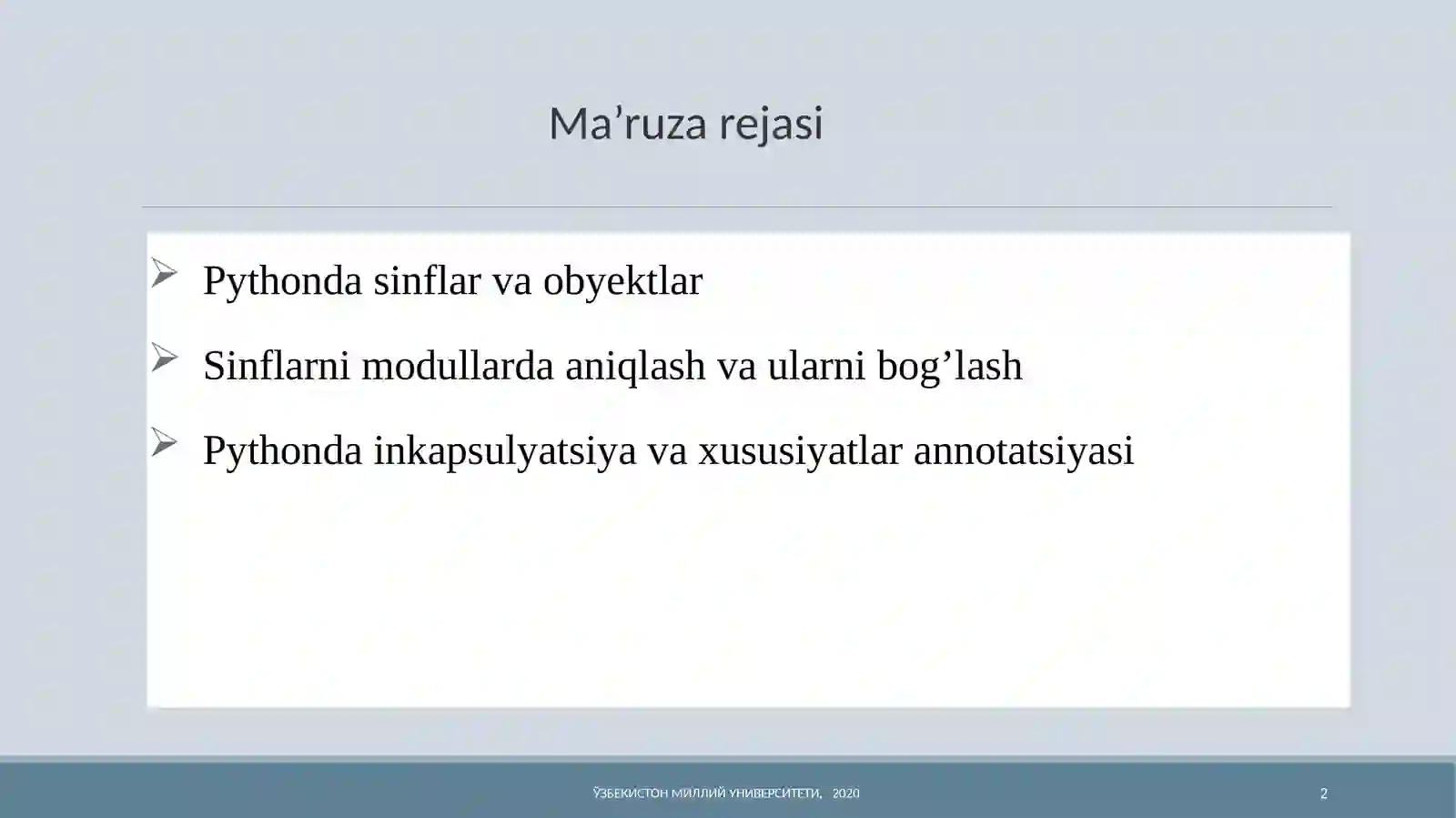 Ma’ruza rejasi

➢ Pythonda sinflar va obyektlar

➢ Sinflarni modullarda aniqlash va ularni bog’lash

➢ Pythonda inkapsulyatsiya va xususiyatlar annotatsiyasi

ЎЗБЕКИСТОН МИЛЛИЙ УНИВЕРСИТЕТИ, 2020

2